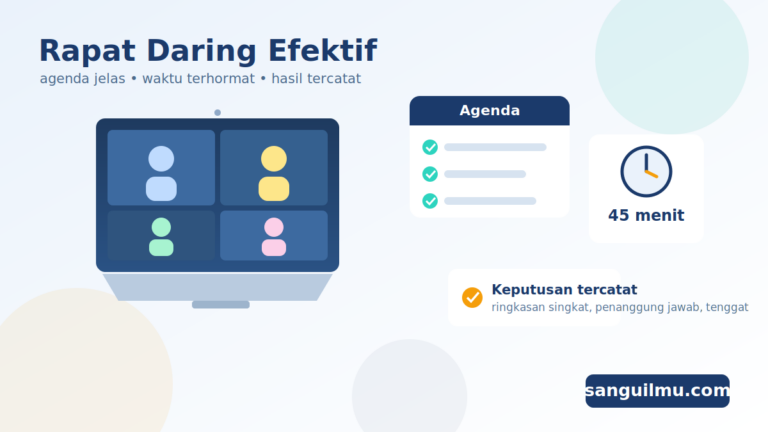 Rapat Daring Efektif
agenda jelas • waktu terhormat • hasil tercatat

Agenda

45 menit

Keputusan tercatat
ringkasan singkat, penanggung jawab, tenggat

sanguilmu.com